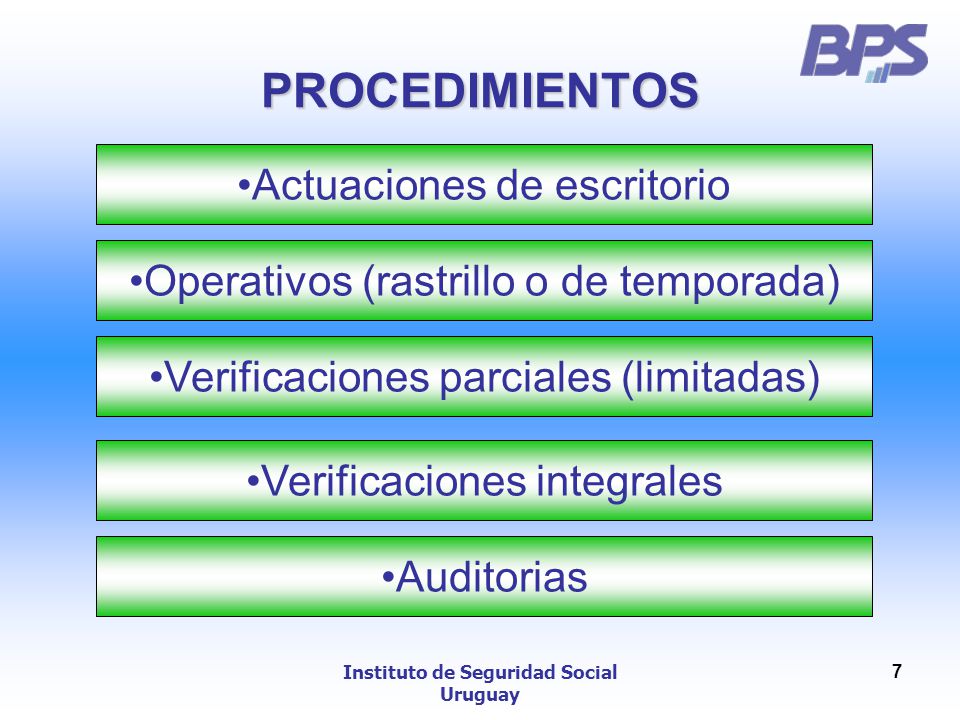 BPS

PROCEDIMIENTOS

•Actuaciones de escritorio

•Operativos (rastrillo o de temporada)

•Verificaciones parciales (limitadas)

•Verificaciones integrales

•Auditorias

Instituto de Seguridad Social
Uruguay

7